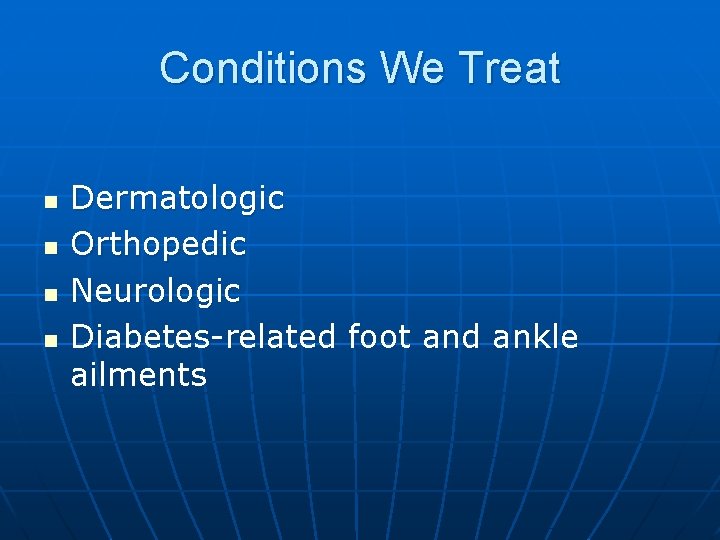 Conditions We Treat

- Dermatologic
- Orthopedic
- Neurologic
- Diabetes-related foot and ankle ailments